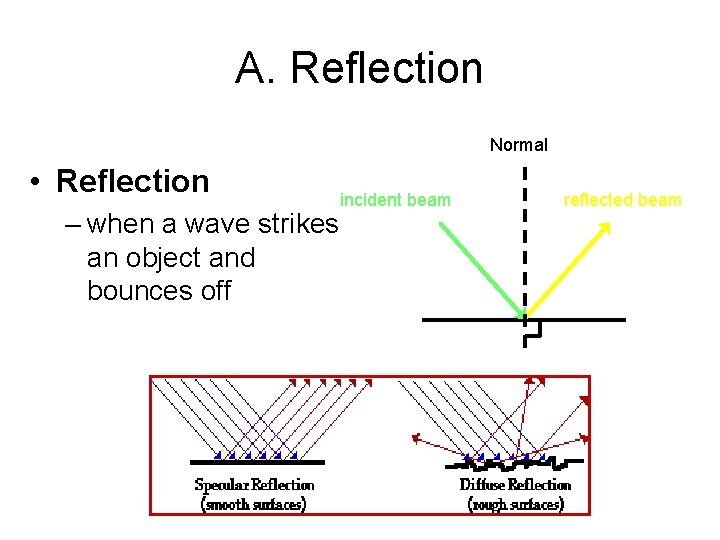 A. Reflection

• Reflection

– when a wave strikes an object and bounces off

Normal

incident beam

reflected beam

Specular Reflection
(smooth surfaces)

Diffuse Reflection
(rough surfaces)